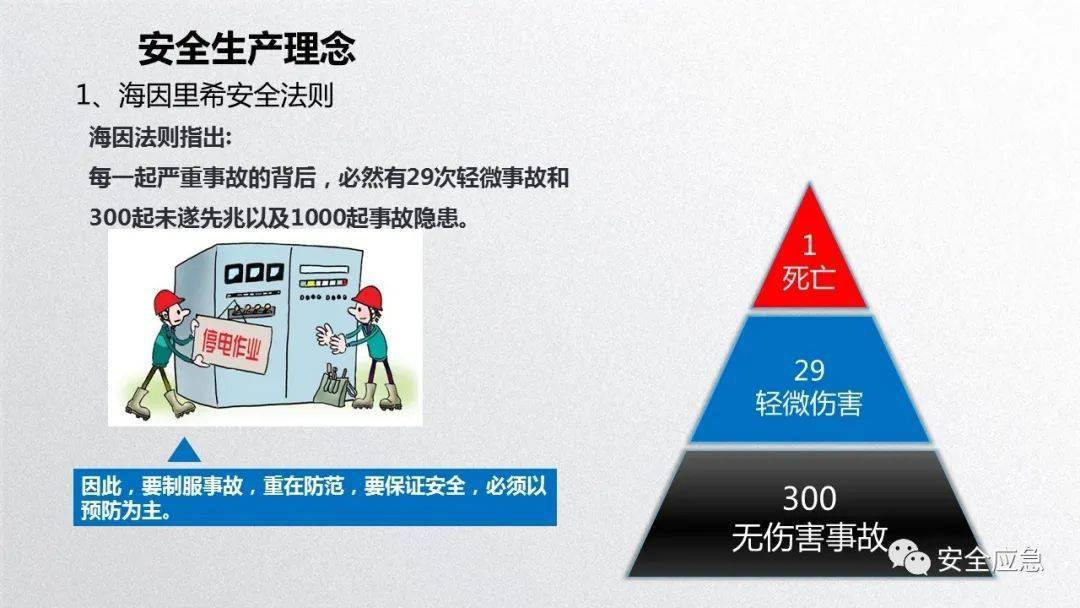 安全生产理念

1、海因里希安全法则

海因法则指出:

每一起严重事故的背后，必然有29次轻微事故和300起未遂先兆以及1000起事故隐患。

停电作业

因此，要制服事故，重在防范，要保证安全，必须以预防为主。

1
死亡

29
轻微伤害

300
无伤害事故

安全应急